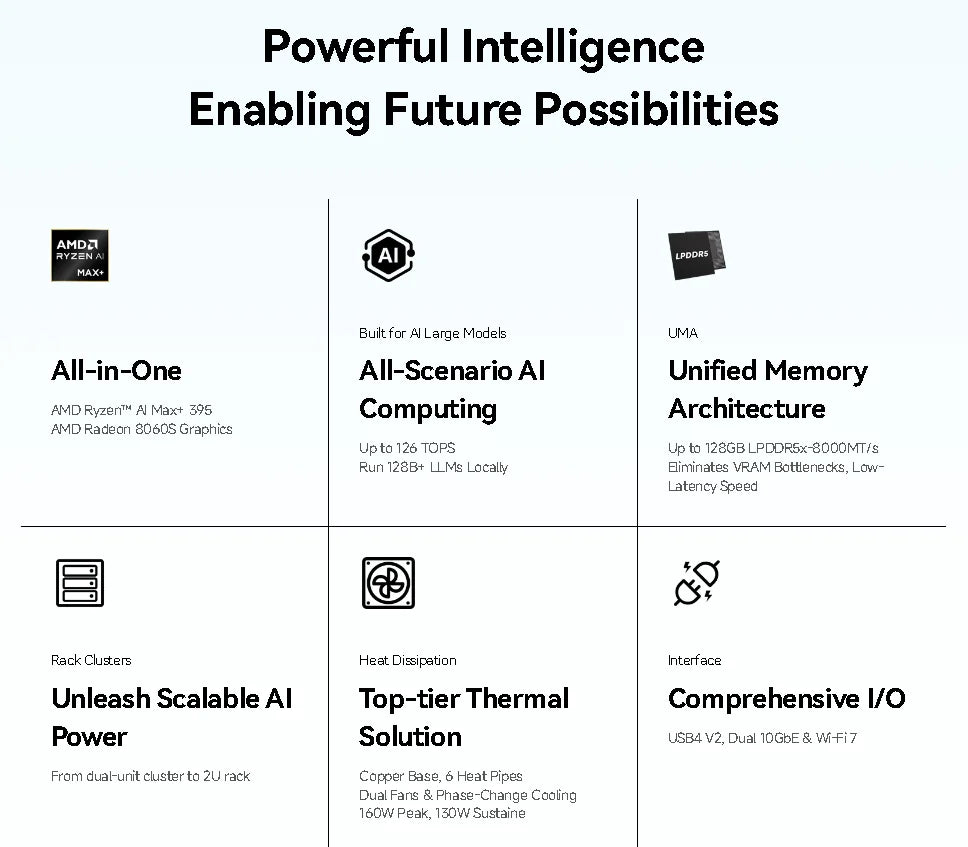 Powerful Intelligence
Enabling Future Possibilities

AMD
RYZEN AI
MAX+

All-in-One

AMD Ryzen™ AI Max+ 395
AMD Radeon 8060S Graphics

AI

Built for AI Large Models

All-Scenario AI Computing

Up to 126 TOPS
Run 128B+ LLMs Locally

LPDDR5

UMA

Unified Memory Architecture

Up to 128GB LPDDR5x-8000MT/s
Eliminates VRAM Bottlenecks, Low-Latency Speed

Rack Clusters

Unleash Scalable AI Power

From dual-unit cluster to 2U rack

Heat Dissipation

Top-tier Thermal Solution

Copper Base, 6 Heat Pipes
Dual Fans & Phase-Change Cooling
160W Peak, 130W Sustaine

Interface

Comprehensive I/O

USB4 V2, Dual 10GbE & Wi-Fi 7